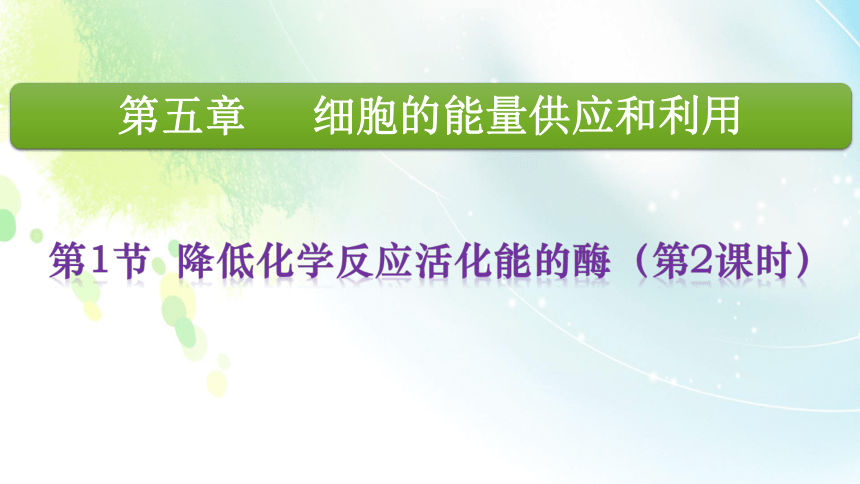 第五章　细胞的能量供应和利用

第1节 降低化学反应活化能的酶（第2课时）